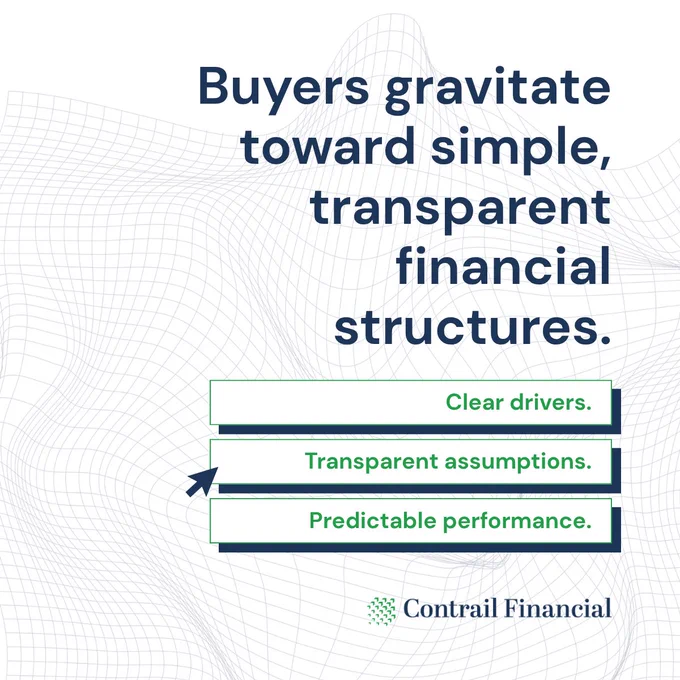 Buyers gravitate toward simple, transparent financial structures.

Clear drivers.

Transparent assumptions.

Predictable performance.

Contrail Financial